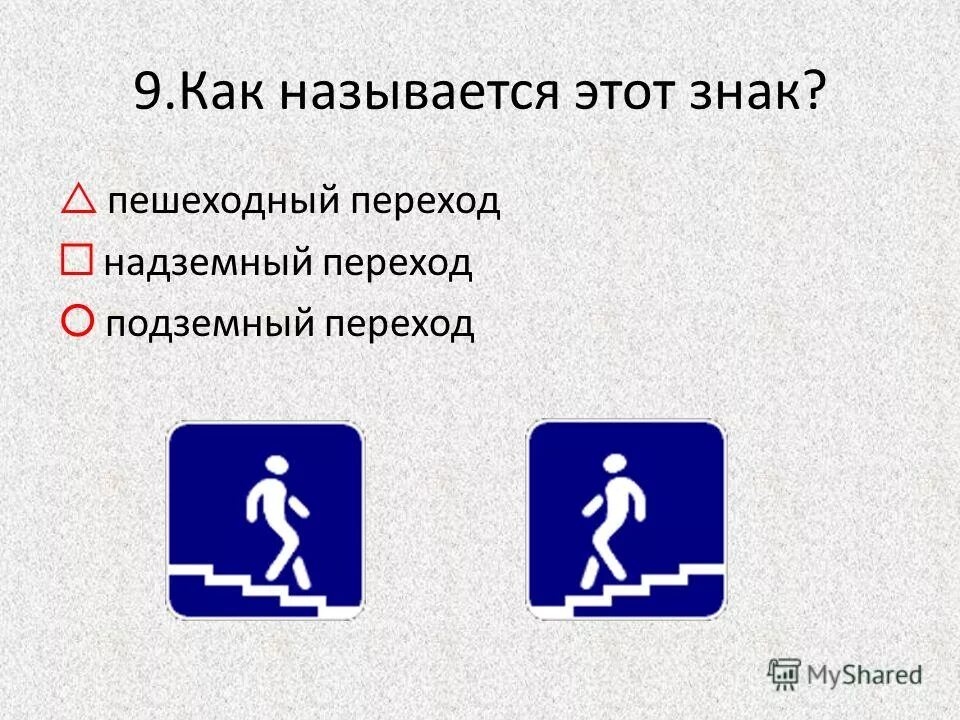 9.Как называется этот знак?

△ пешеходный переход

□ надземный переход

○ подземный переход

MyShared